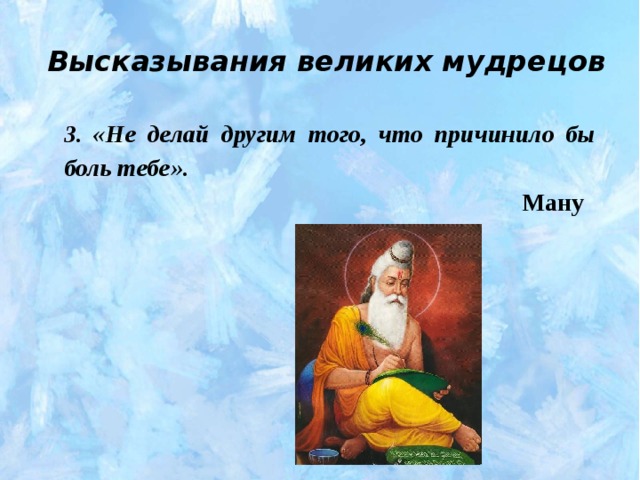 Высказывания великих мудрецов

3. «Не делай другим того, что причинило бы боль тебе».

Ману